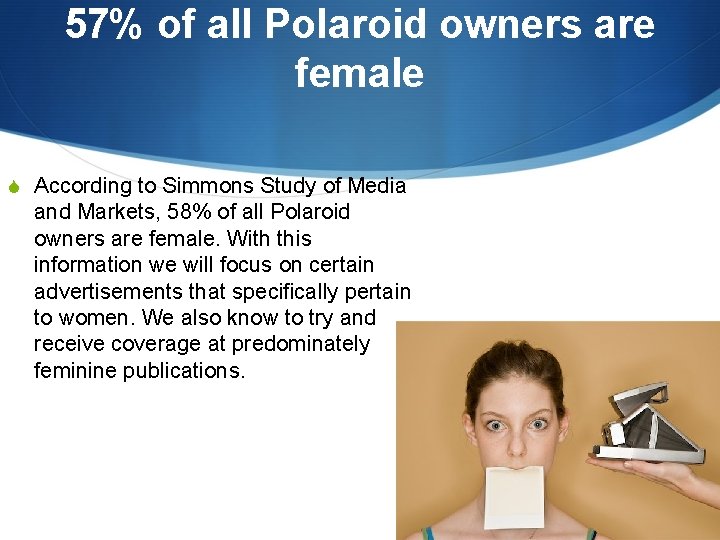 57% of all Polaroid owners are female

According to Simmons Study of Media and Markets, 58% of all Polaroid owners are female. With this information we will focus on certain advertisements that specifically pertain to women. We also know to try and receive coverage at predominately feminine publications.